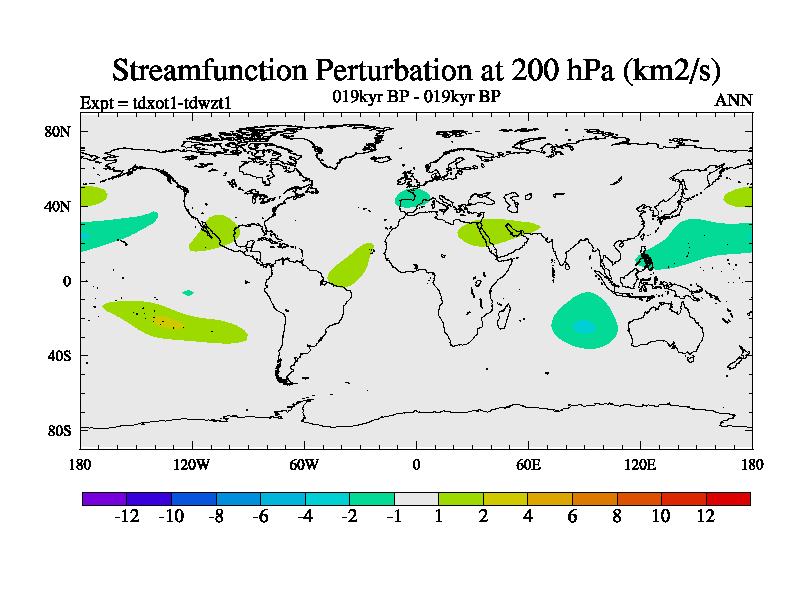 Streamfunction Perturbation at 200 hPa (km2/s)

Expt = tdxot1-tdwzt1
019kyr BP - 019kyr BP
ANN

80N
40N
0
40S
80S

180
120W
60W
0
60E
120E
180

-12 -10 -8 -6 -4 -2 -1 1 2 4 6 8 10 12